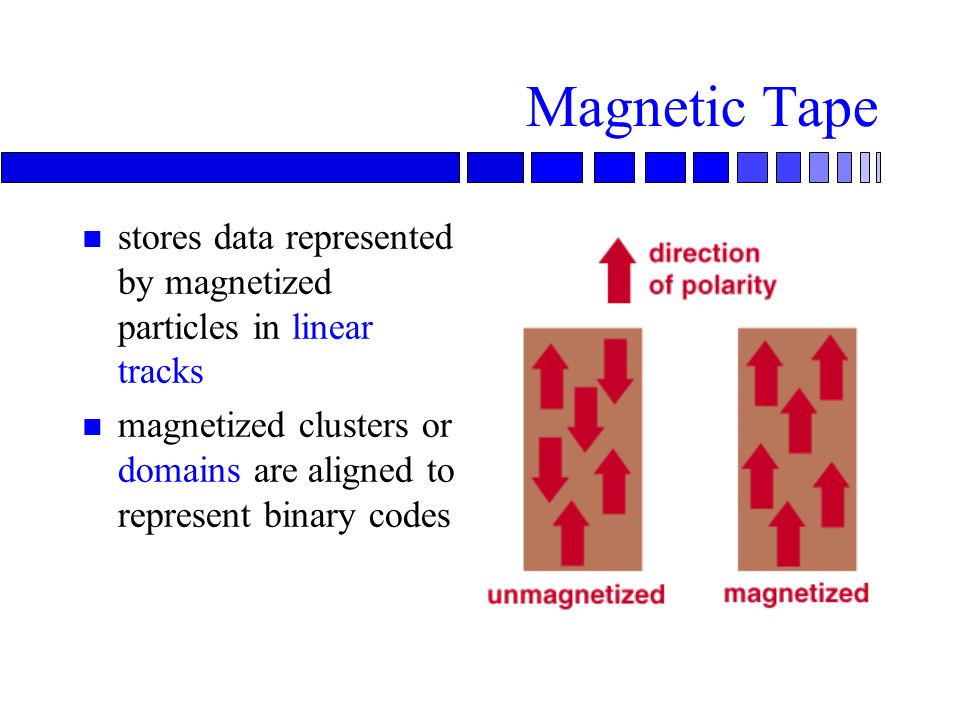 Magnetic Tape

- stores data represented by magnetized particles in linear tracks
- magnetized clusters or domains are aligned to represent binary codes

direction of polarity

unmagnetized

magnetized